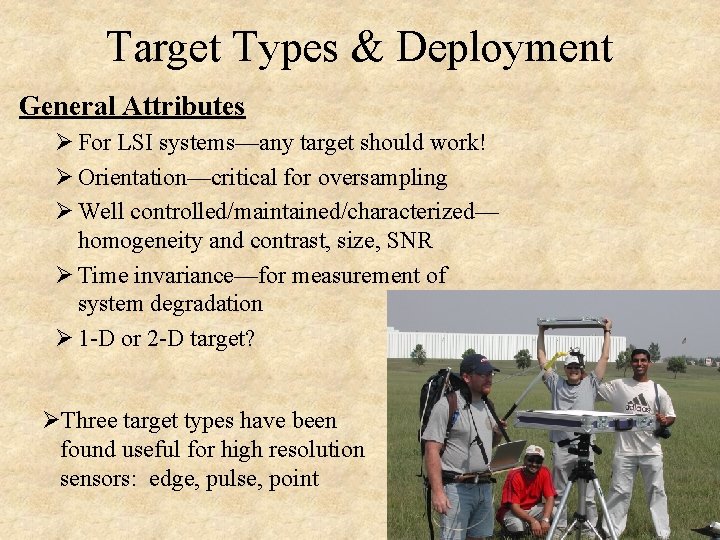 Target Types & Deployment

General Attributes

➢ For LSI systems—any target should work!

➢ Orientation—critical for oversampling

➢ Well controlled/maintained/characterized—homogeneity and contrast, size, SNR

➢ Time invariance—for measurement of system degradation

➢ 1-D or 2-D target?

➢Three target types have been found useful for high resolution sensors: edge, pulse, point

adidas